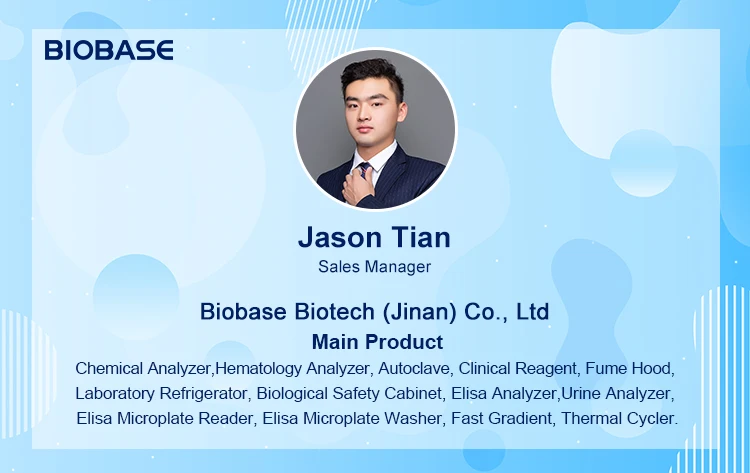 BIOBASE

Jason Tian
Sales Manager

Biobase Biotech (Jinan) Co., Ltd
Main Product
Chemical Analyzer,Hematology Analyzer, Autoclave, Clinical Reagent, Fume Hood, Laboratory Refrigerator, Biological Safety Cabinet, Elisa Analyzer,Urine Analyzer, Elisa Microplate Reader, Elisa Microplate Washer, Fast Gradient, Thermal Cycler.